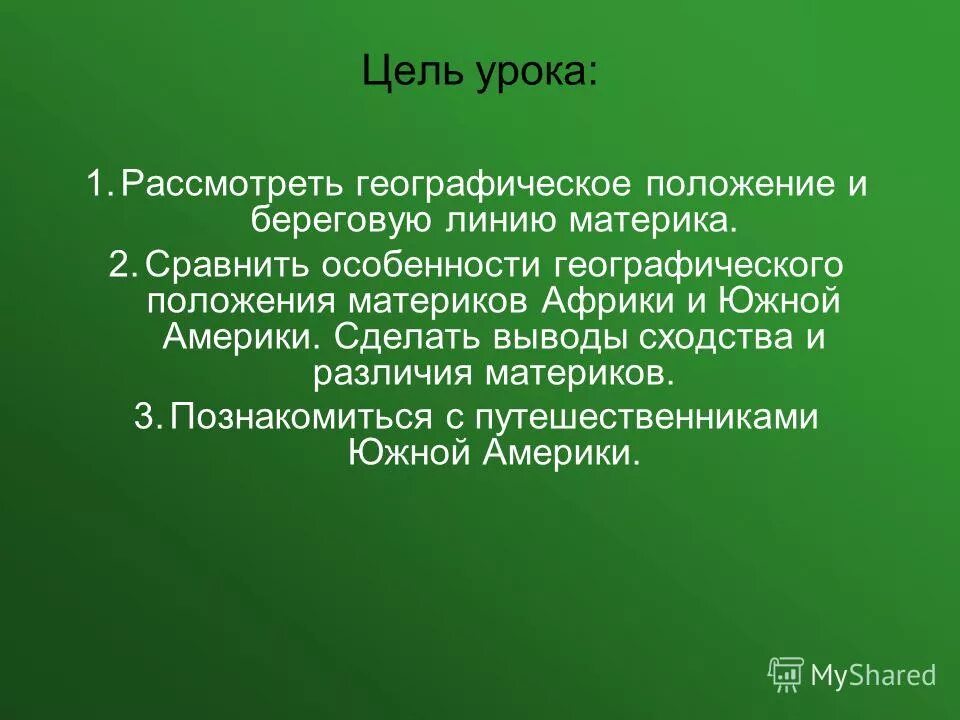 Цель урока:

1. Рассмотреть географическое положение и береговую линию материка.
2. Сравнить особенности географического положения материков Африки и Южной Америки. Сделать выводы сходства и различия материков.
3. Познакомиться с путешественниками Южной Америки.

MyShared